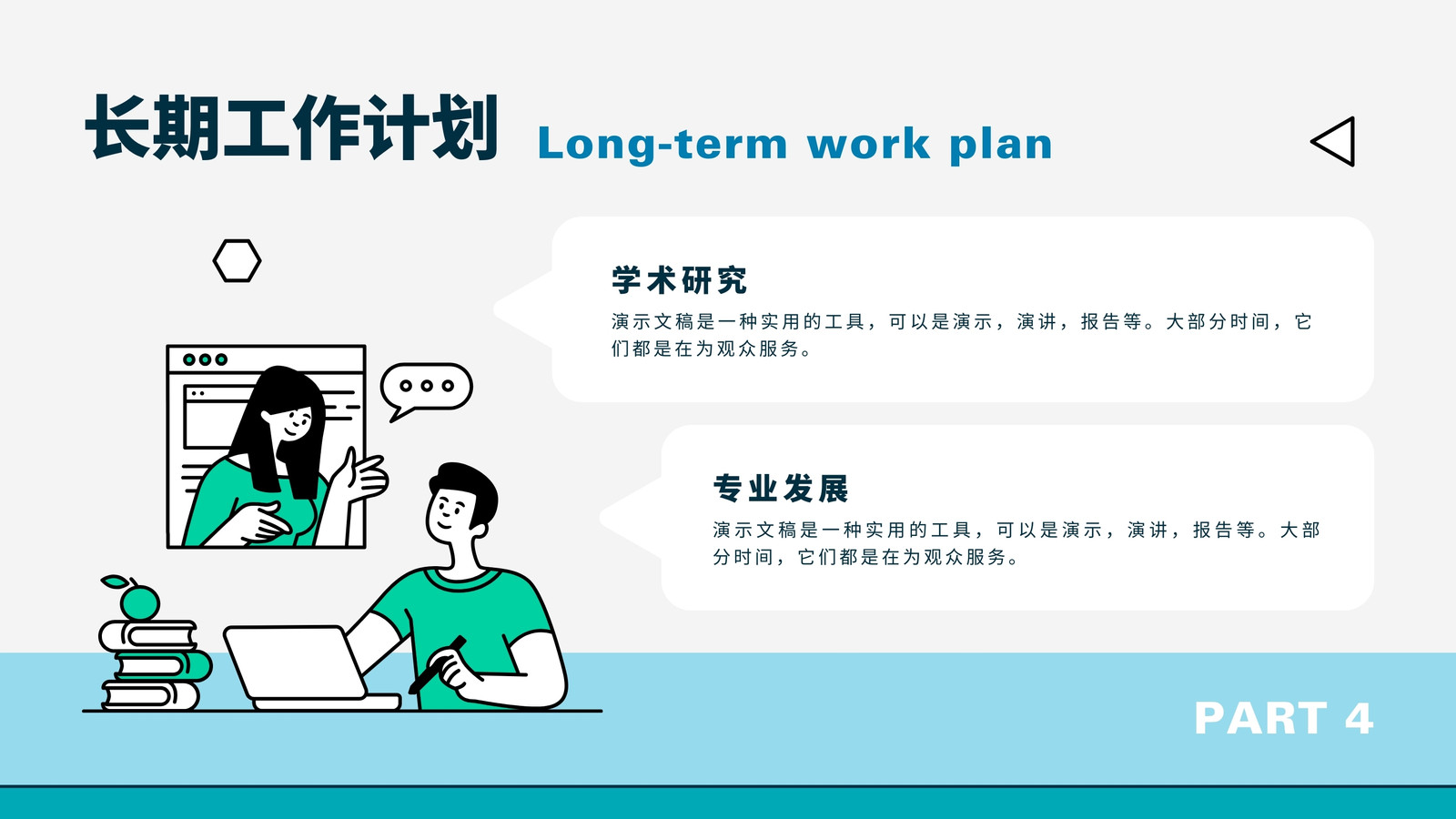 长期工作计划 Long-term work plan

学术研究

演示文稿是一种实用的工具，可以是演示，演讲，报告等。大部分时间，它们都是在为观众服务。

专业发展

演示文稿是一种实用的工具，可以是演示，演讲，报告等。大部分时间，它们都是在为观众服务。

PART 4